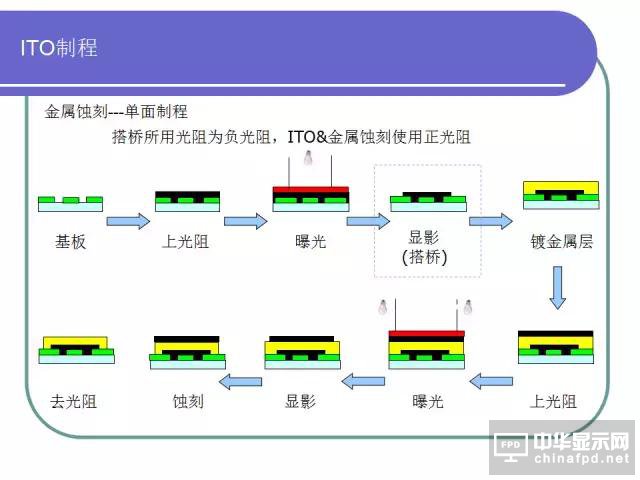 ITO制程

金属蚀刻---单面制程

搭桥所用光阻为负光阻，ITO&金属蚀刻使用正光阻

基板

上光阻

曝光

显影
(搭桥)

镀金属层

上光阻

曝光

显影

蚀刻

去光阻

FPD 中华显示网
chinafpd.net